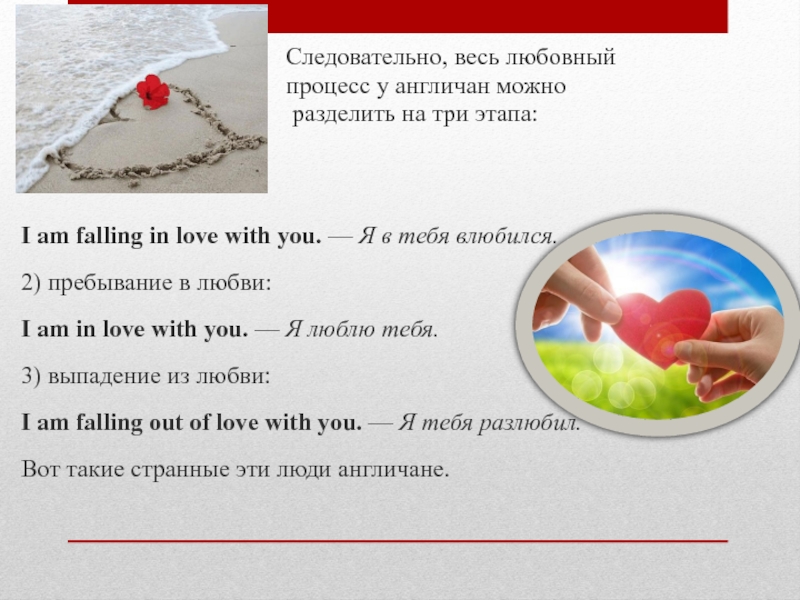 Следовательно, весь любовный процесс у англичан можно разделить на три этапа:

I am falling in love with you. — Я в тебя влюбился.

2) пребывание в любви:

I am in love with you. — Я люблю тебя.

3) выпадение из любви:

I am falling out of love with you. — Я тебя разлюбил.

Вот такие странные эти люди англичане.